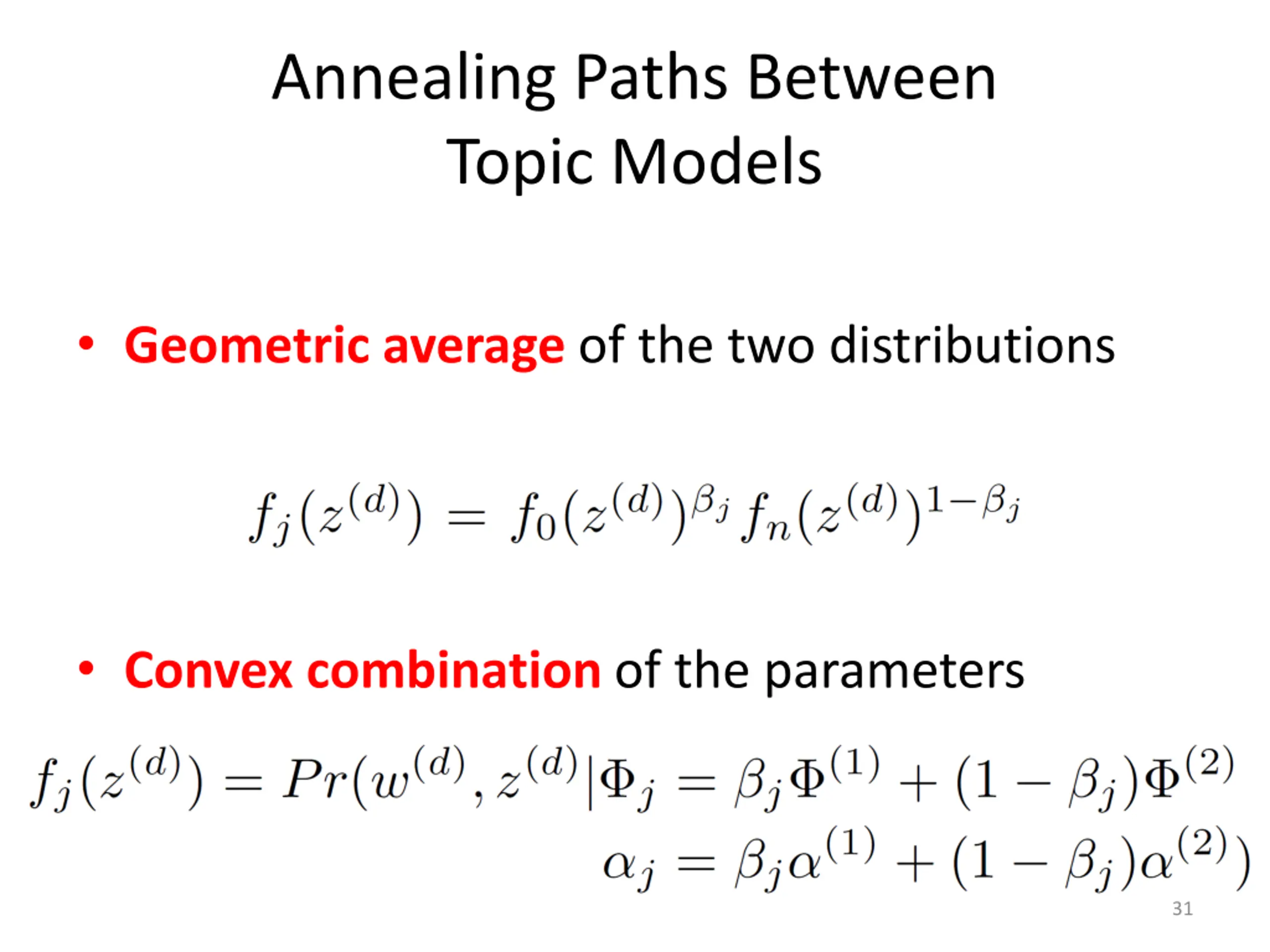 Annealing Paths Between Topic Models

• Geometric average of the two distributions

$f_j(z^{(d)}) = f_0(z^{(d)})^{\beta_j} f_n(z^{(d)})^{1-\beta_j}$

• Convex combination of the parameters

$f_j(z^{(d)}) = Pr(w^{(d)}, z^{(d)} | \Phi_j = \beta_j \Phi^{(1)} + (1 - \beta_j)\Phi^{(2)}$
$\alpha_j = \beta_j \alpha^{(1)} + (1 - \beta_j)\alpha^{(2)})$

31